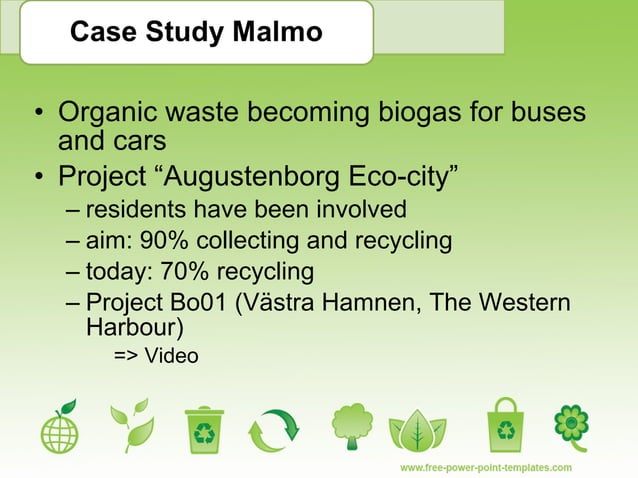 Case Study Malmo

• Organic waste becoming biogas for buses and cars
• Project “Augustenborg Eco-city”
– residents have been involved
– aim: 90% collecting and recycling
– today: 70% recycling
– Project Bo01 (Västra Hamnen, The Western Harbour)
=> Video

www.free-power-point-templates.com